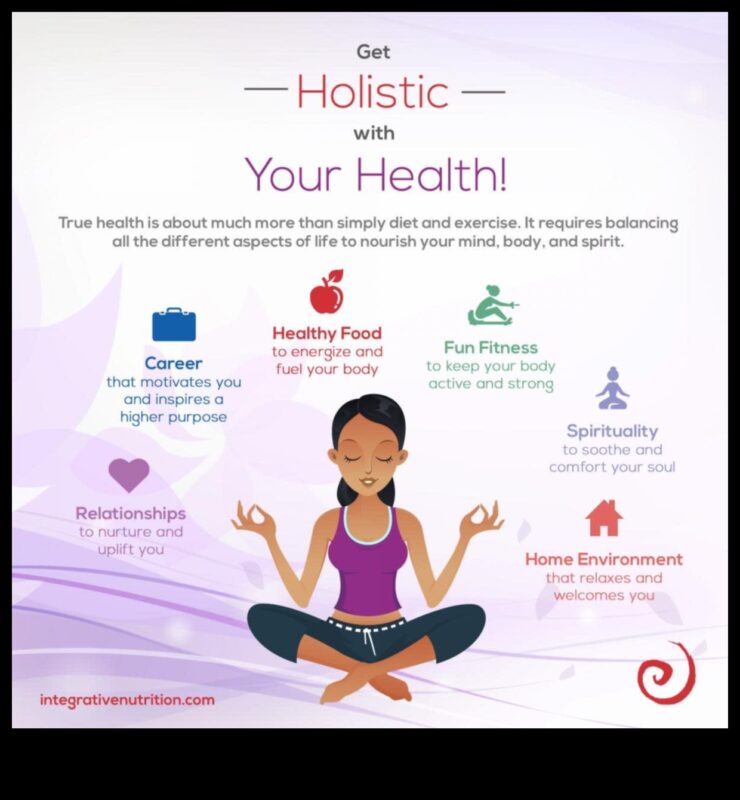 Get
— Holistic —
with
Your Health!

True health is about much more than simply diet and exercise. It requires balancing all the different aspects of life to nourish your mind, body, and spirit.

Career
that motivates you and inspires a higher purpose

Healthy Food
to energize and fuel your body

Fun Fitness
to keep your body active and strong

Spirituality
to soothe and comfort your soul

Relationships
to nurture and uplift you

Home Environment
that relaxes and welcomes you

integrativenutrition.com